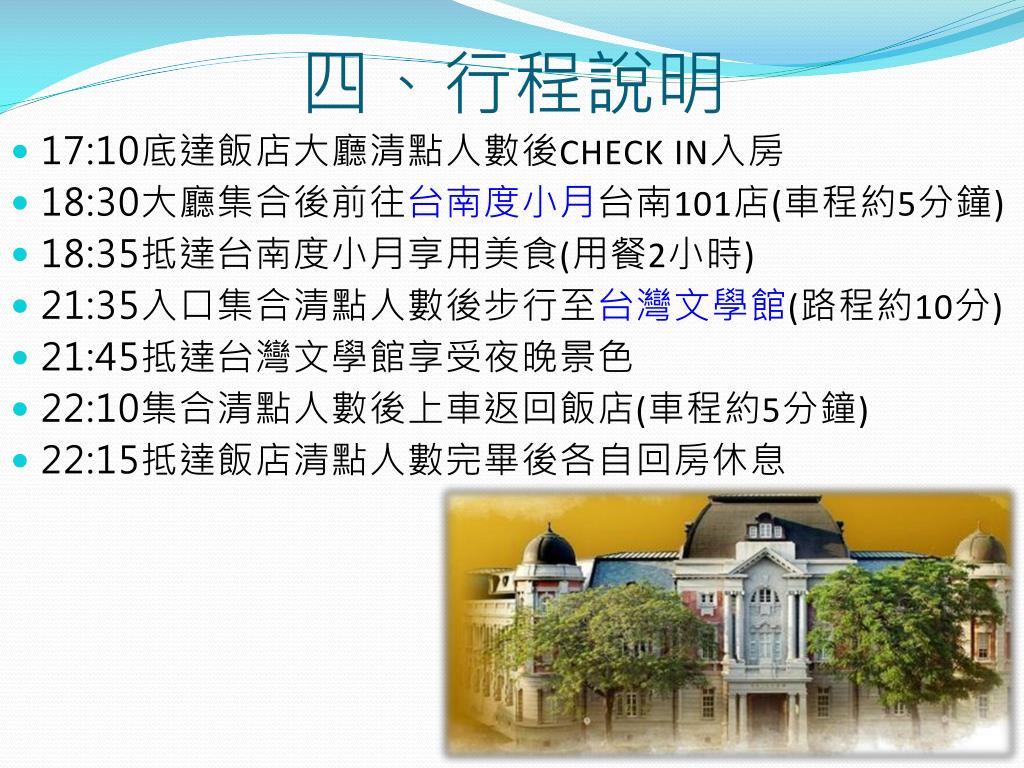 四、行程說明

- 17:10底達飯店大廳清點人數後CHECK IN入房
- 18:30大廳集合後前往台南度小月台南101店(車程約5分鐘)
- 18:35抵達台南度小月享用美食(用餐2小時)
- 21:35入口集合清點人數後步行至台灣文學館(路程約10分)
- 21:45抵達台灣文學館享受夜晚景色
- 22:10集合清點人數後上車返回飯店(車程約5分鐘)
- 22:15抵達飯店清點人數完畢後各自回房休息